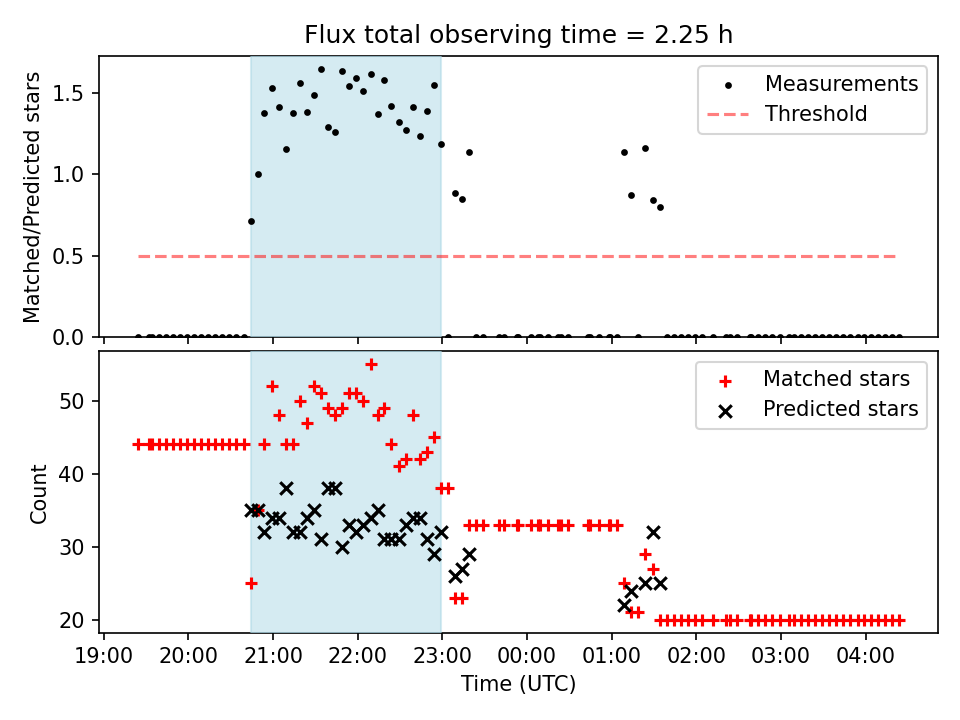 Flux total observing time = 2.25 h

Matched/Predicted stars

1.5
1.0
0.5
0.0

Measurements
Threshold

Count

50
40
30
20

Matched stars
Predicted stars

19:00 20:00 21:00 22:00 23:00 00:00 01:00 02:00 03:00 04:00

Time (UTC)